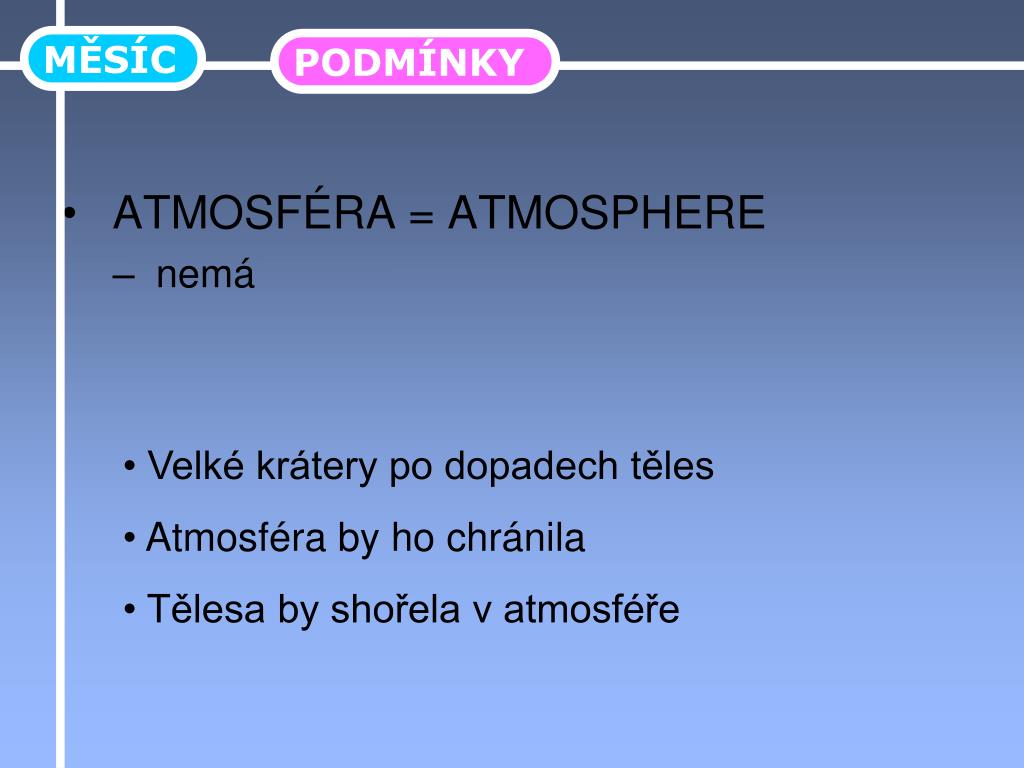 MĚSÍC

PODMÍNKY

• ATMOSFÉRA = ATMOSPHERE
– nemá

• Velké krátery po dopadech těles
• Atmosféra by ho chránila
• Tělesa by shořela v atmosféře